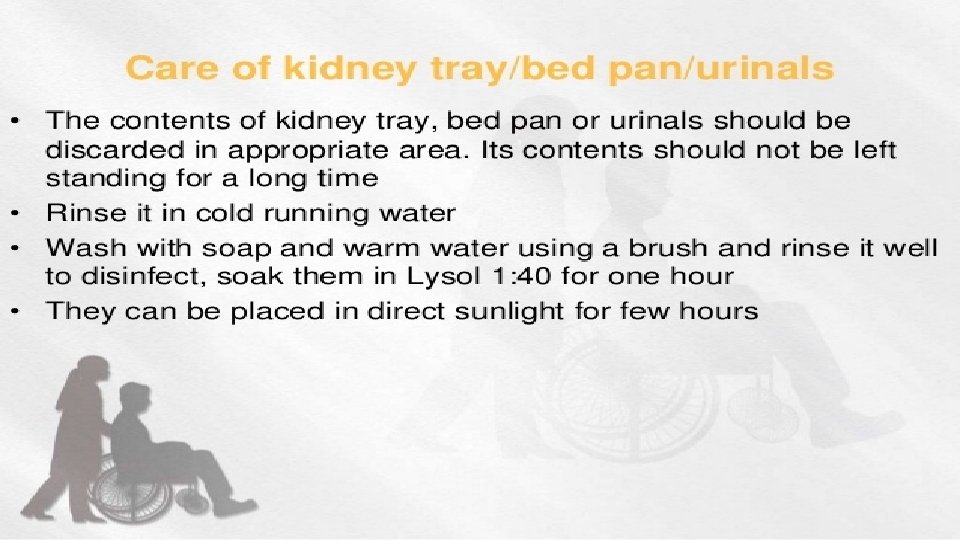 Care of kidney tray/bed pan/urinals

• The contents of kidney tray, bed pan or urinals should be discarded in appropriate area. Its contents should not be left standing for a long time
• Rinse it in cold running water
• Wash with soap and warm water using a brush and rinse it well to disinfect, soak them in Lysol 1:40 for one hour
• They can be placed in direct sunlight for few hours